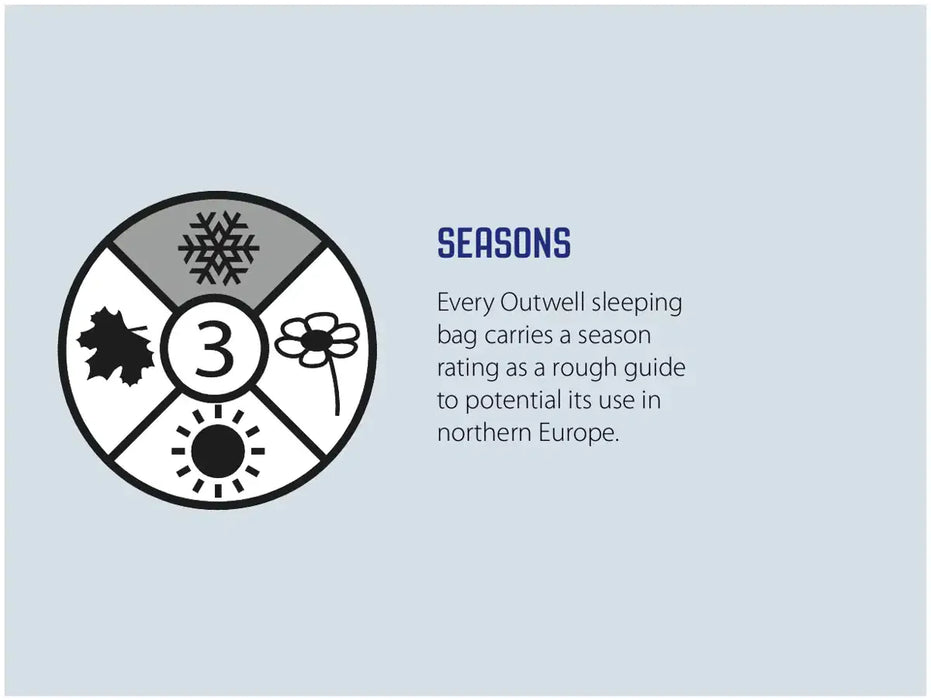 3

SEASONS

Every Outwell sleeping bag carries a season rating as a rough guide to potential its use in northern Europe.